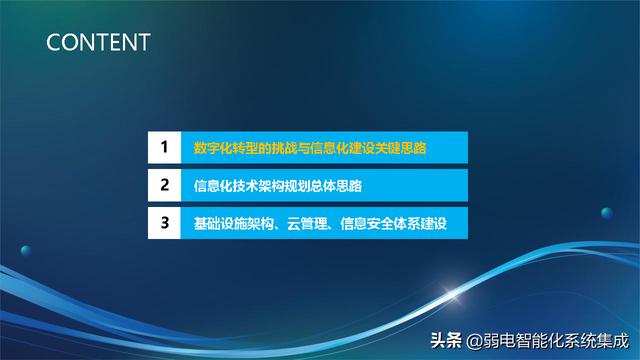 CONTENT

1 数字化转型的挑战与信息化建设关键思路

2 信息化技术架构规划总体思路

3 基础设施架构、云管理、信息安全体系建设

头条 @弱电智能化系统集成